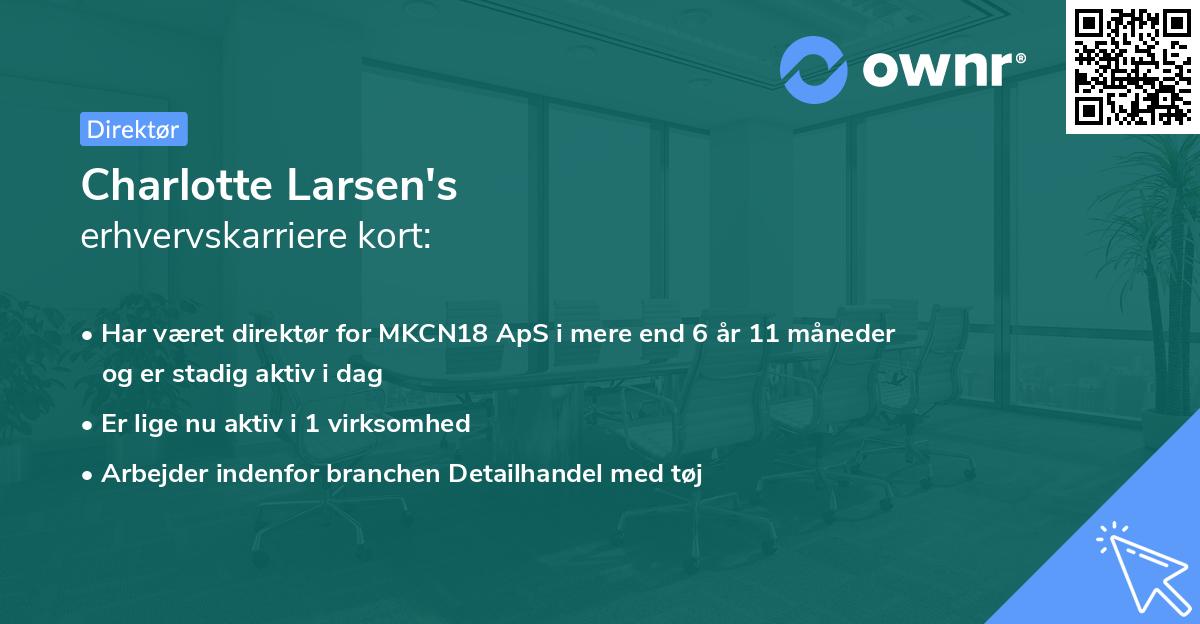 ownr®

Direktør

Charlotte Larsen's
erhvervskarriere kort:

• Har været direktør for MKCN18 ApS i mere end 6 år 11 måneder og er stadig aktiv i dag
• Er lige nu aktiv i 1 virksomhed
• Arbejder indenfor branchen Detailhandel med tøj